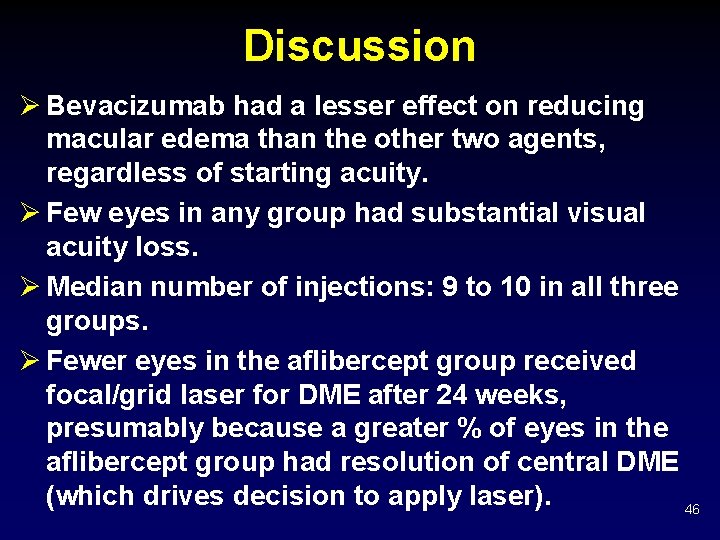 Discussion

➢ Bevacizumab had a lesser effect on reducing macular edema than the other two agents, regardless of starting acuity.

➢ Few eyes in any group had substantial visual acuity loss.

➢ Median number of injections: 9 to 10 in all three groups.

➢ Fewer eyes in the aflibercept group received focal/grid laser for DME after 24 weeks, presumably because a greater % of eyes in the aflibercept group had resolution of central DME (which drives decision to apply laser).

46